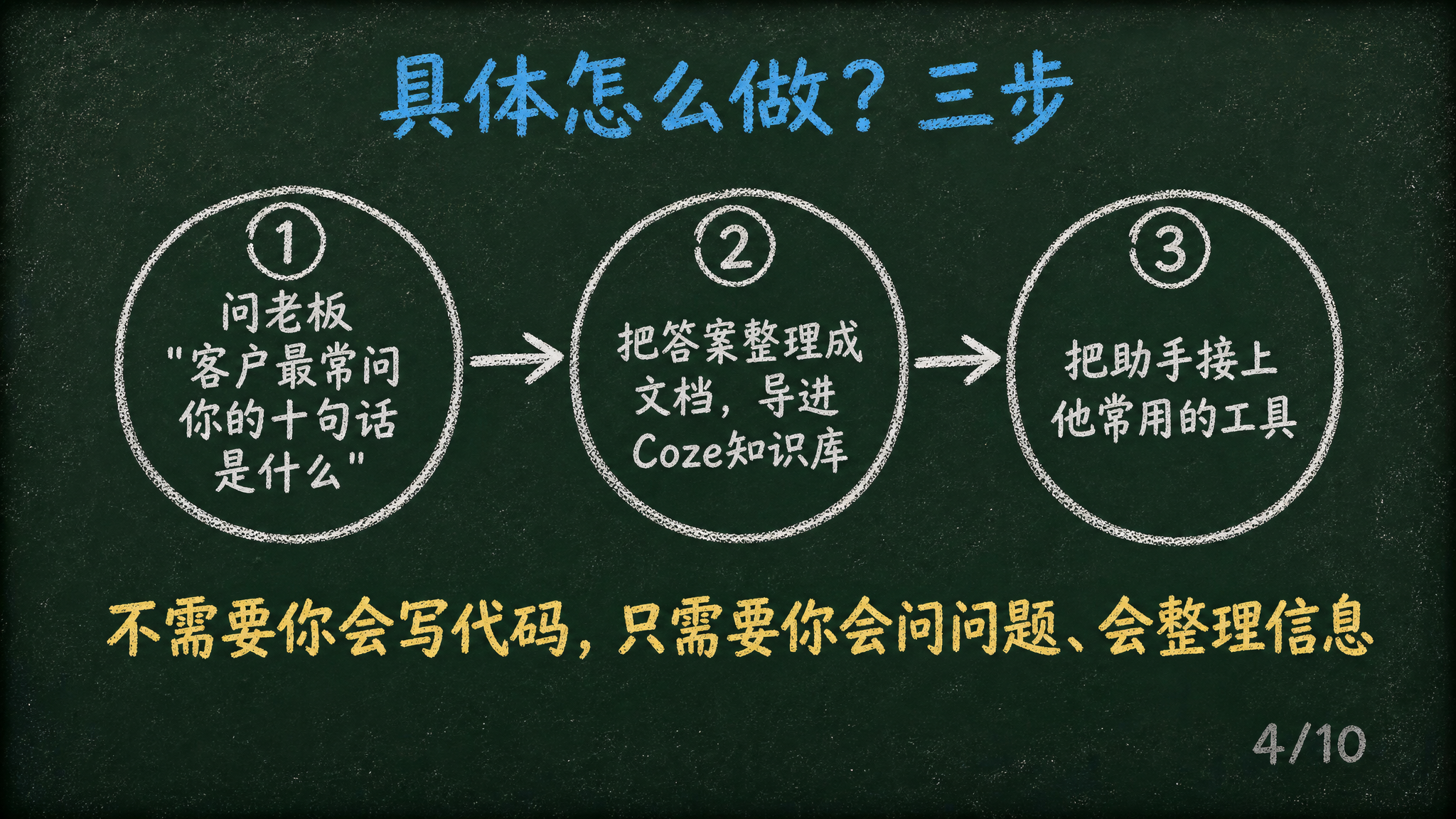 具体怎么做？三步

①
问老板 "客户最常问你的十句话是什么"

②
把答案整理成文档，导进Coze知识库

③
把助手接上他常用的工具

不需要你会写代码，只需要你会问问题、会整理信息

4/10